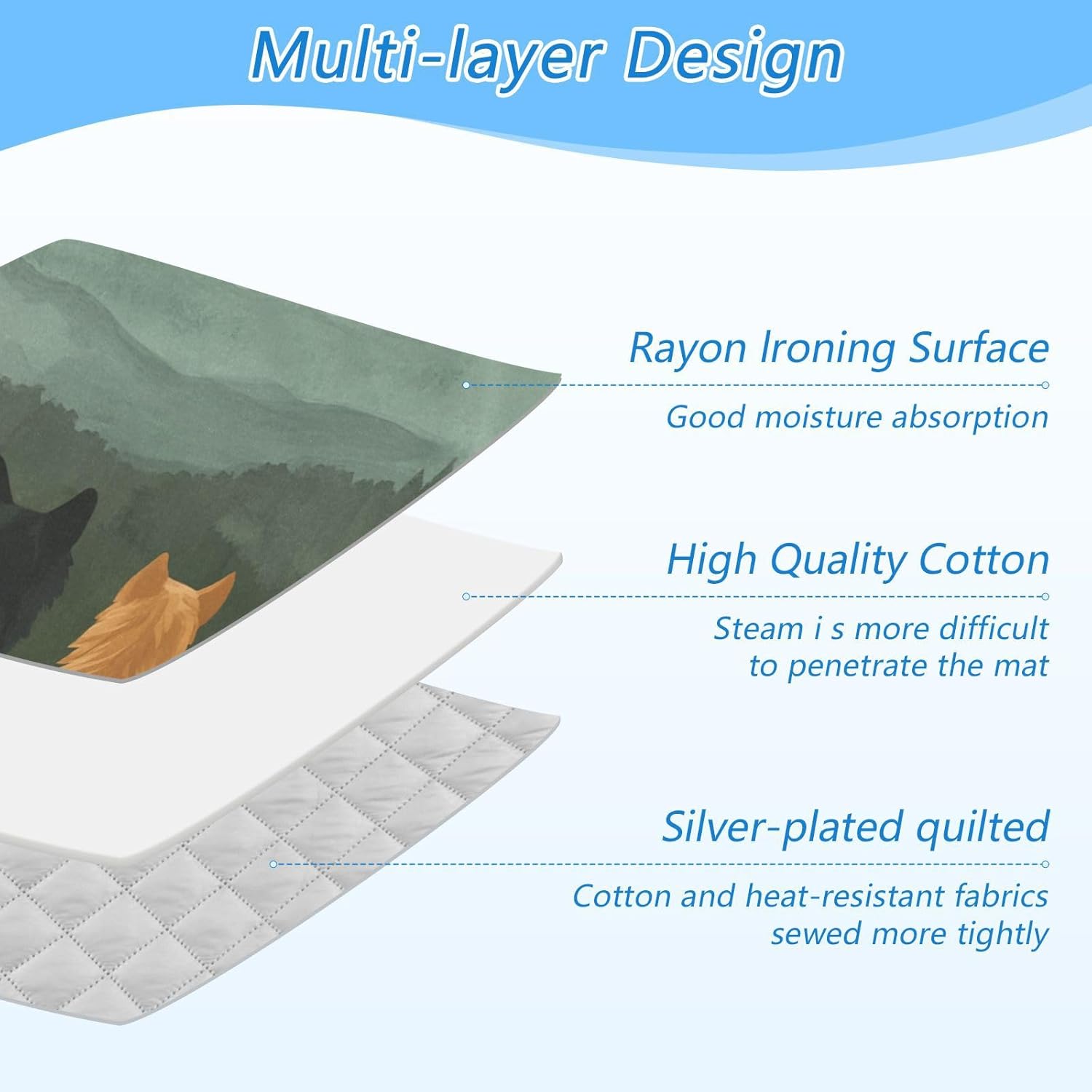 Multi-layer Design

Rayon Ironing Surface

Good moisture absorption

High Quality Cotton

Steam i s more difficult to penetrate the mat

Silver-plated quilted

Cotton and heat-resistant fabrics sewed more tightly